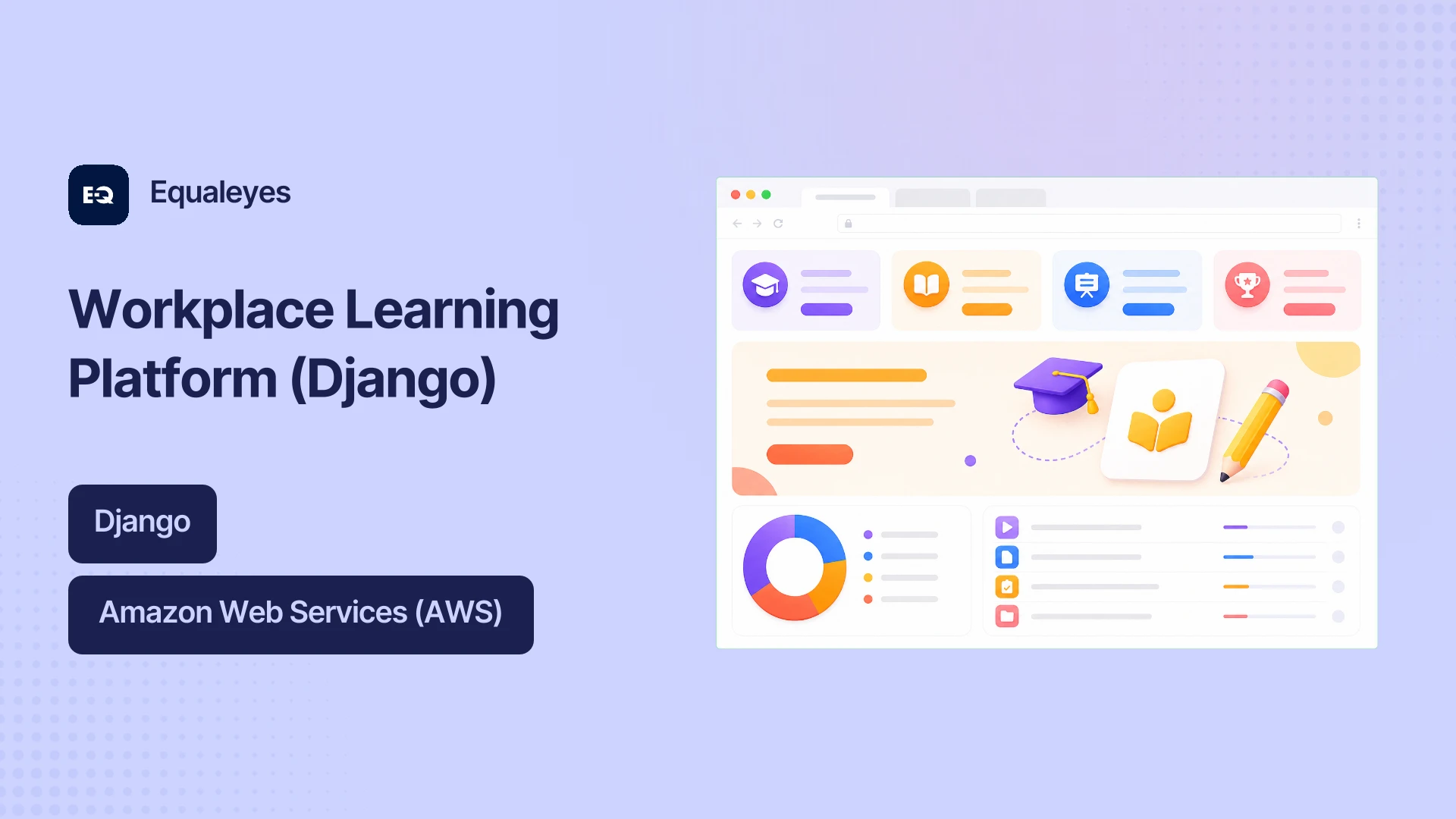 EQ Equaleyes

Workplace Learning Platform (Django)

Django

Amazon Web Services (AWS)